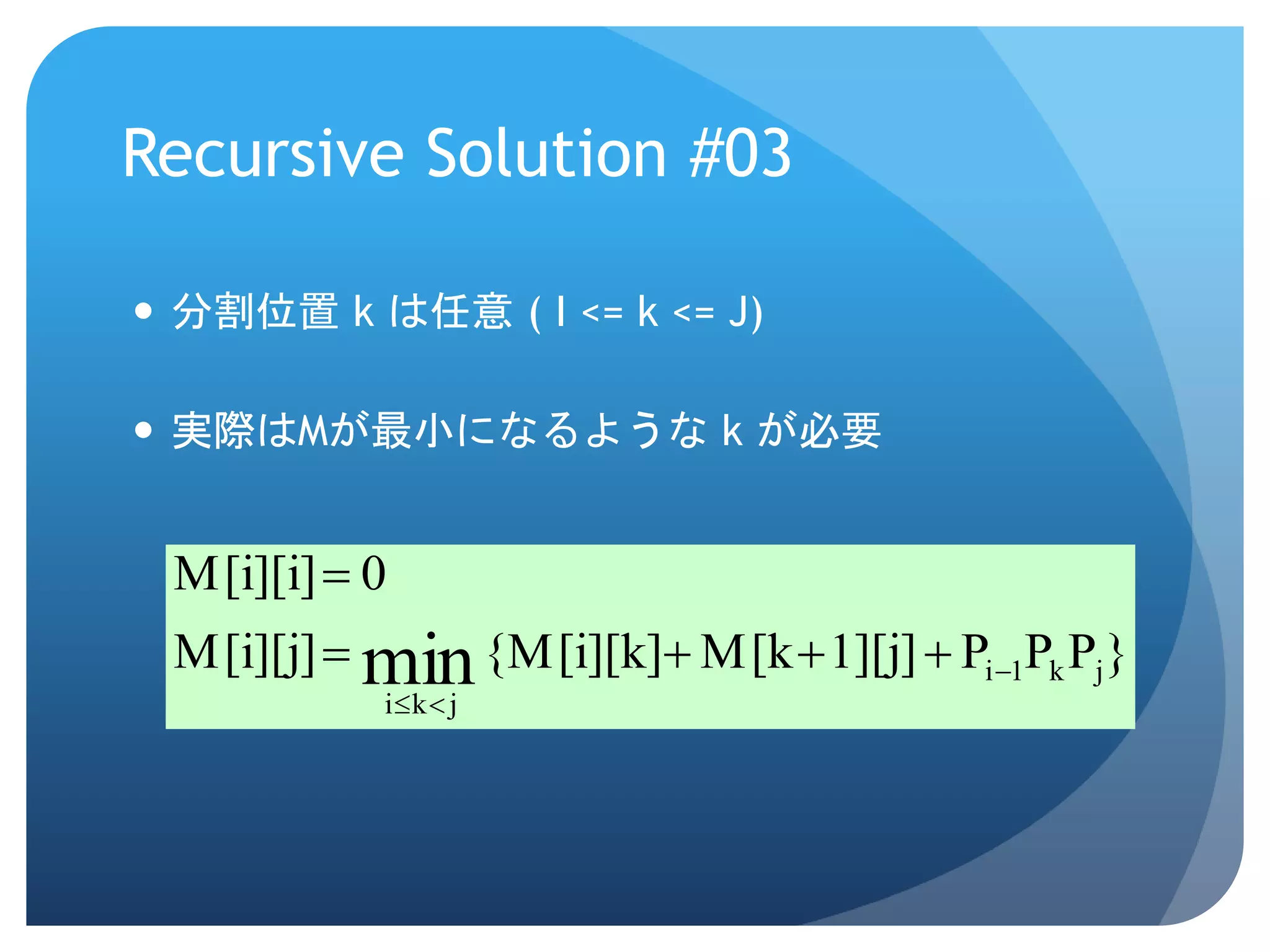 Recursive Solution #03

• 分割位置 k は任意 ( I <= k <= J)

• 実際はMが最小になるような k が必要

$M[i][i] = 0$

$M[i][j] = \min_{i \le k < j} \{M[i][k] + M[k+1][j] + P_{i-1}P_kP_j\}$